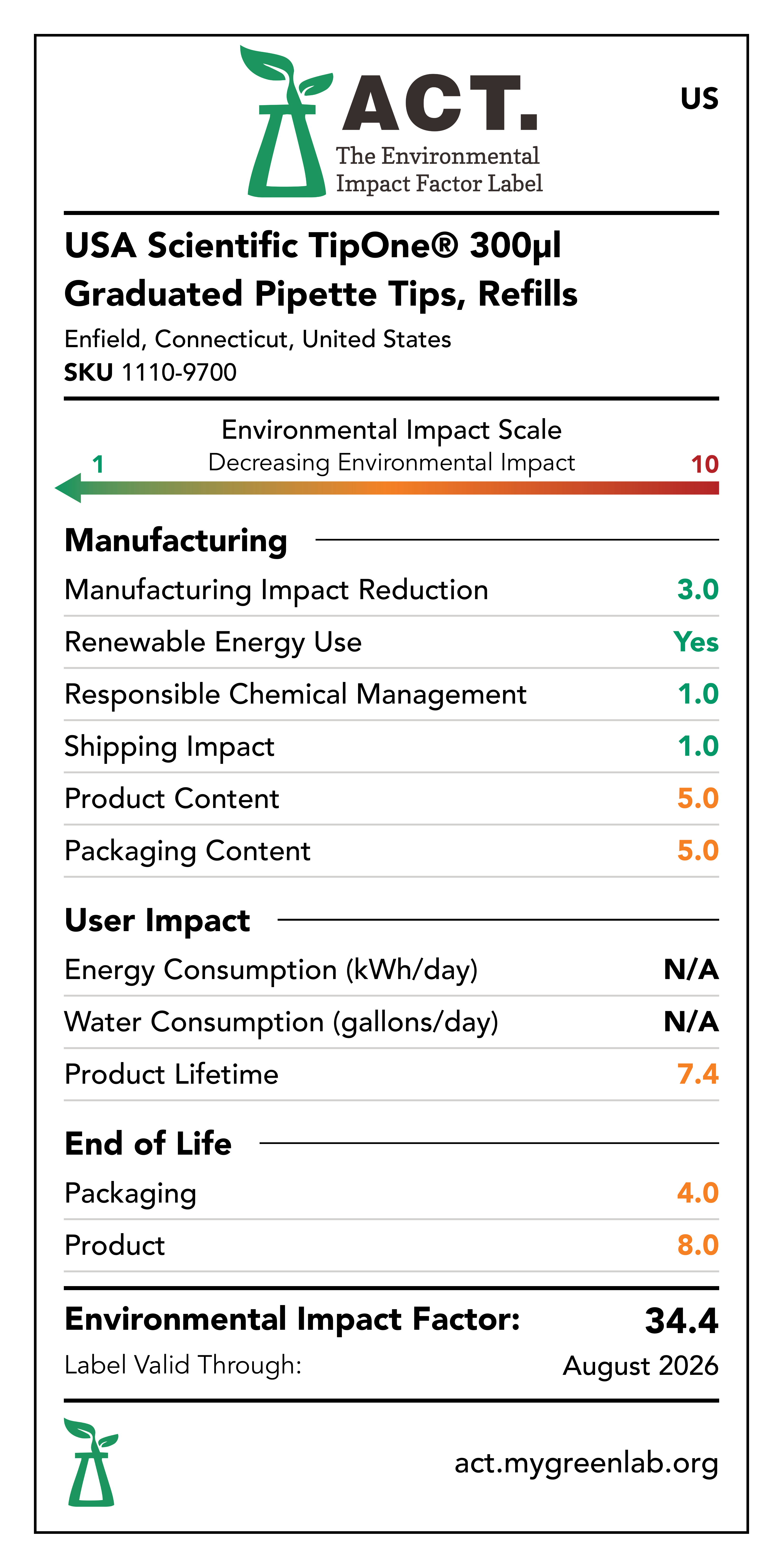 ACT.
The Environmental Impact Factor Label

US

USA Scientific TipOne® 300µl Graduated Pipette Tips, Refills

Enfield, Connecticut, United States
SKU 1110-9700

Environmental Impact Scale
1 Decreasing Environmental Impact 10

Manufacturing

| | |
|---|---|
| Manufacturing Impact Reduction | 3.0 |
| Renewable Energy Use | Yes |
| Responsible Chemical Management | 1.0 |
| Shipping Impact | 1.0 |
| Product Content | 5.0 |
| Packaging Content | 5.0 |

User Impact

| | |
|---|---|
| Energy Consumption (kWh/day) | N/A |
| Water Consumption (gallons/day) | N/A |
| Product Lifetime | 7.4 |

End of Life

| | |
|---|---|
| Packaging | 4.0 |
| Product | 8.0 |

Environmental Impact Factor: 34.4
Label Valid Through: August 2026

act.mygreenlab.org